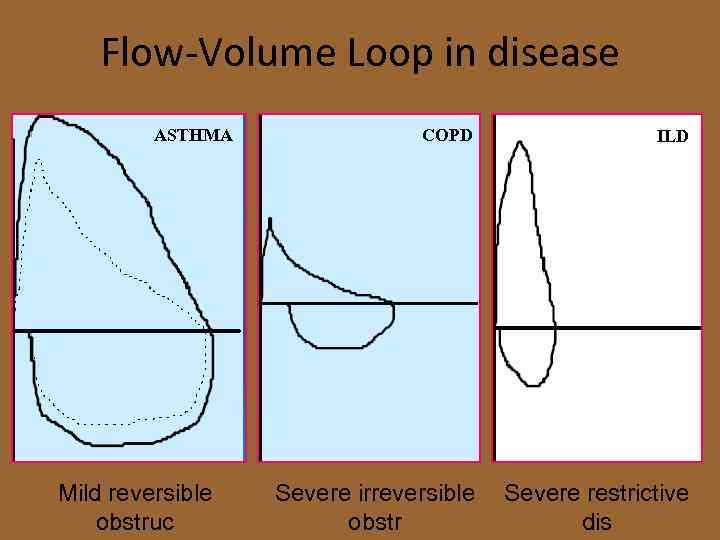 Flow-Volume Loop in disease

ASTHMA

COPD

ILD

Mild reversible obstruc

Severe irreversible obstr

Severe restrictive dis